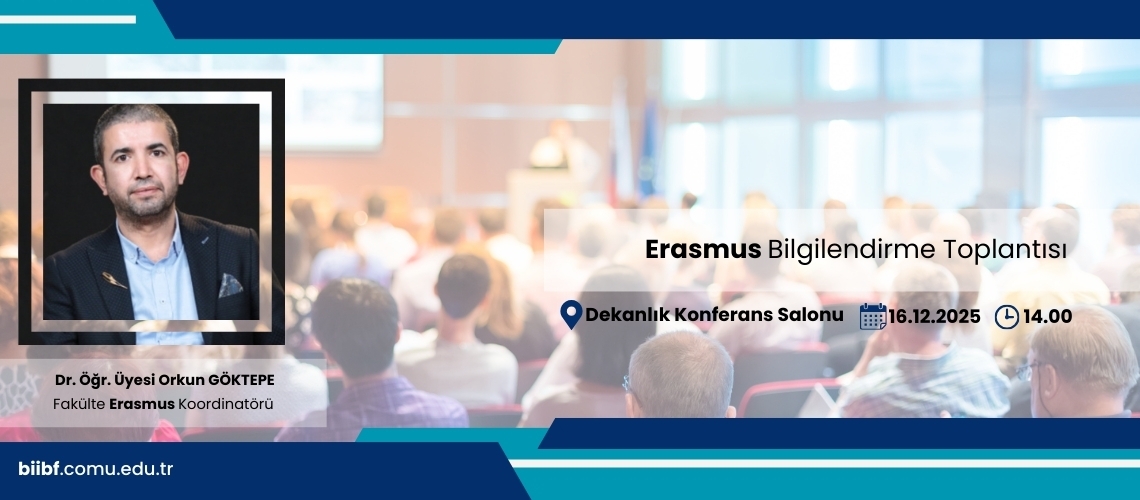 Erasmus Bilgilendirme Toplantısı

Dekanlık Konferans Salonu 16.12.2025 14.00

Dr. Öğr. Üyesi Orkun GÖKTEPE
Fakülte Erasmus Koordinatörü

biibf.comu.edu.tr